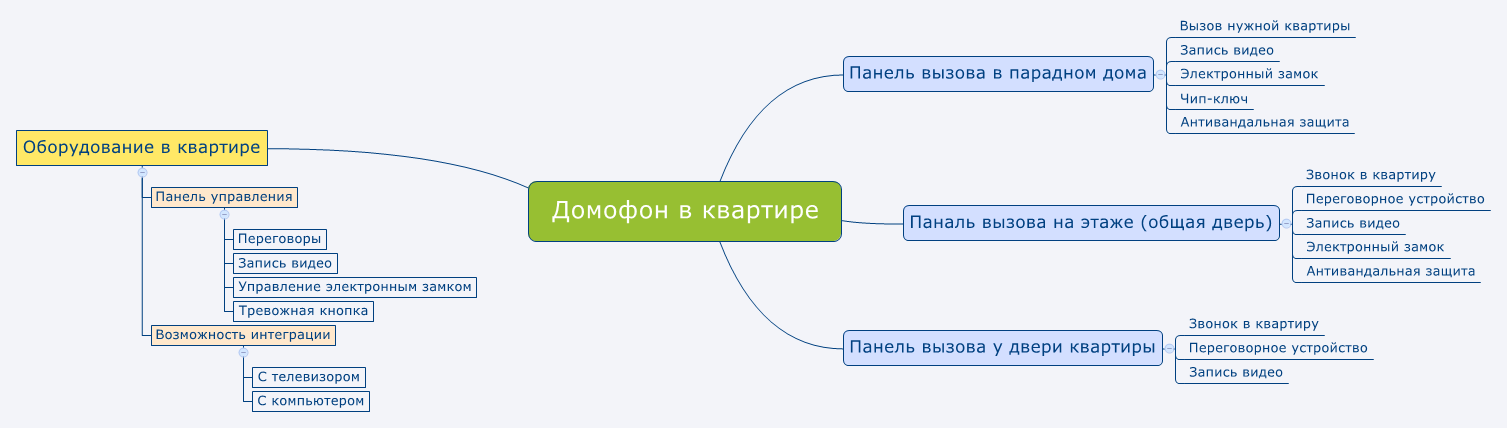 Домофон в квартире

Оборудование в квартире
Панель управления
Переговоры
Запись видео
Управление электронным замком
Тревожная кнопка
Возможность интеграции
С телевизором
С компьютером

Панель вызова в парадном дома
Вызов нужной квартиры
Запись видео
Электронный замок
Чип-ключ
Антивандальная защита

Паналь вызова на этаже (общая дверь)
Звонок в квартиру
Переговорное устройство
Запись видео
Электронный замок
Антивандальная защита

Панель вызова у двери квартиры
Звонок в квартиру
Переговорное устройство
Запись видео